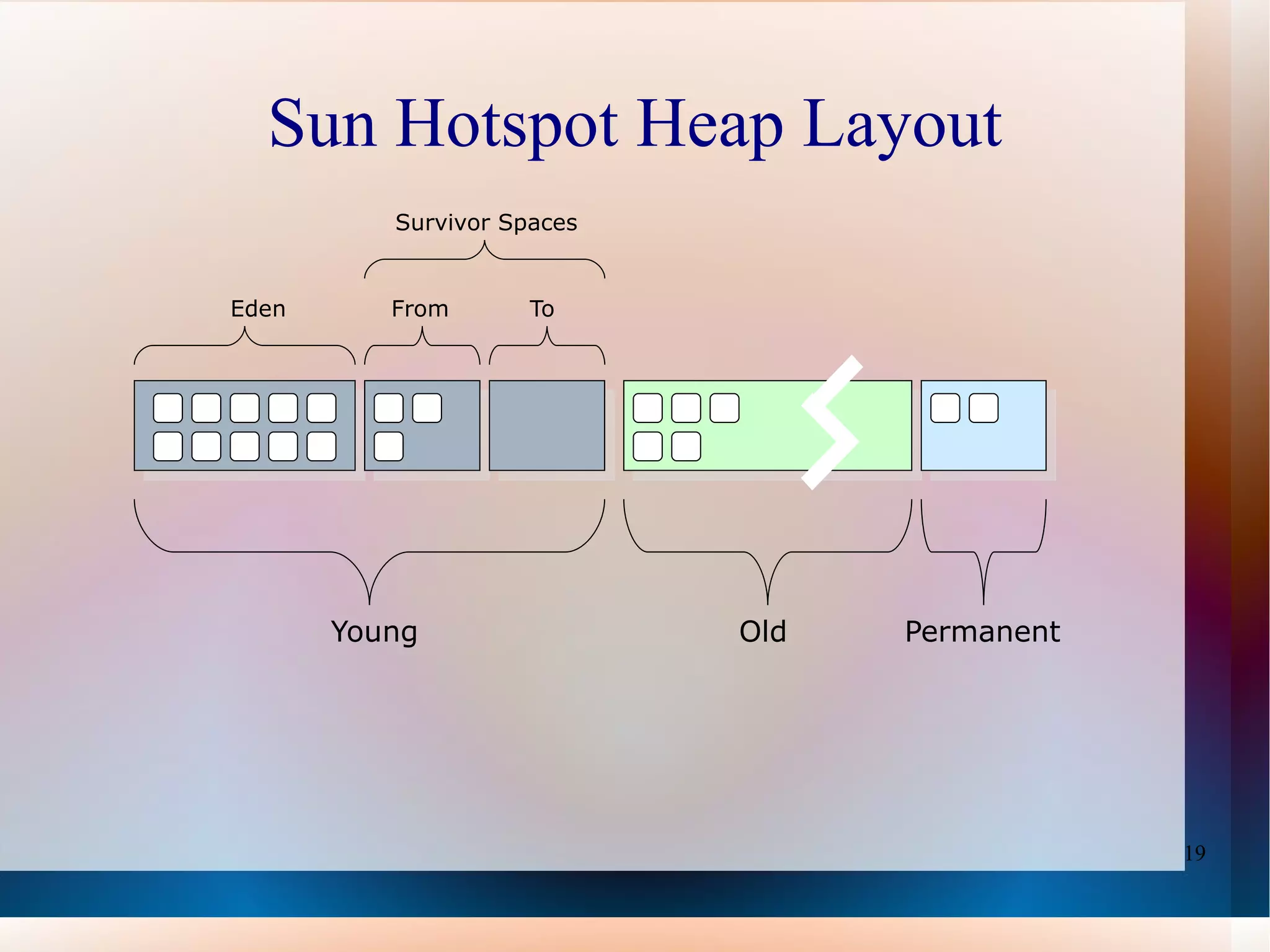 Sun Hotspot Heap Layout

Survivor Spaces

Eden

From

To

Young

Old

Permanent

19